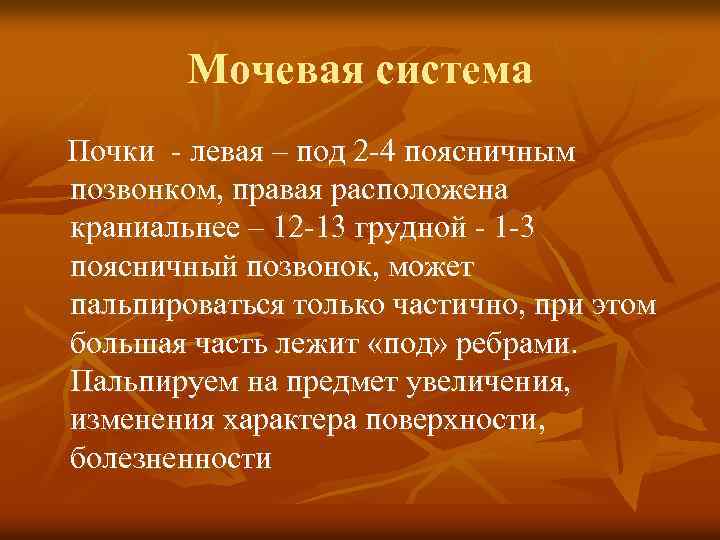 Мочевая система

Почки - левая – под 2-4 поясничным позвонком, правая расположена краниальнее – 12-13 грудной - 1-3 поясничный позвонок, может пальпироваться только частично, при этом большая часть лежит «под» ребрами. Пальпируем на предмет увеличения, изменения характера поверхности, болезненности